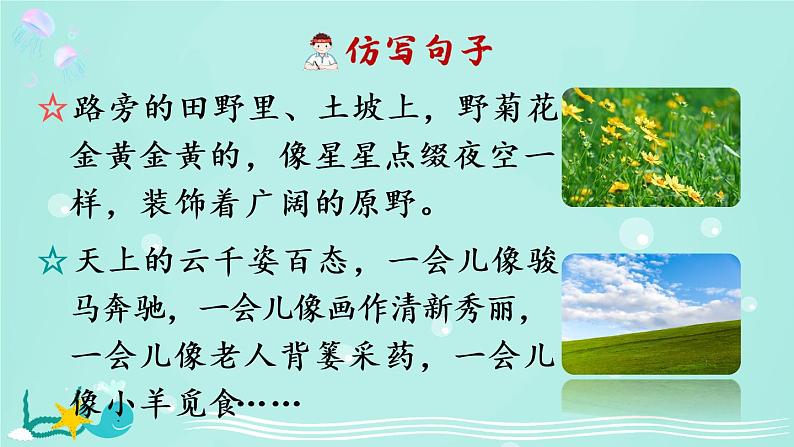 仿写句子

☆路旁的田野里、土坡上，野菊花金黄金黄的，像星星点缀夜空一样，装饰着广阔的原野。

☆天上的云千姿百态，一会儿像骏马奔驰，一会儿像画作清新秀丽，一会儿像老人背篓采药，一会儿像小羊觅食……